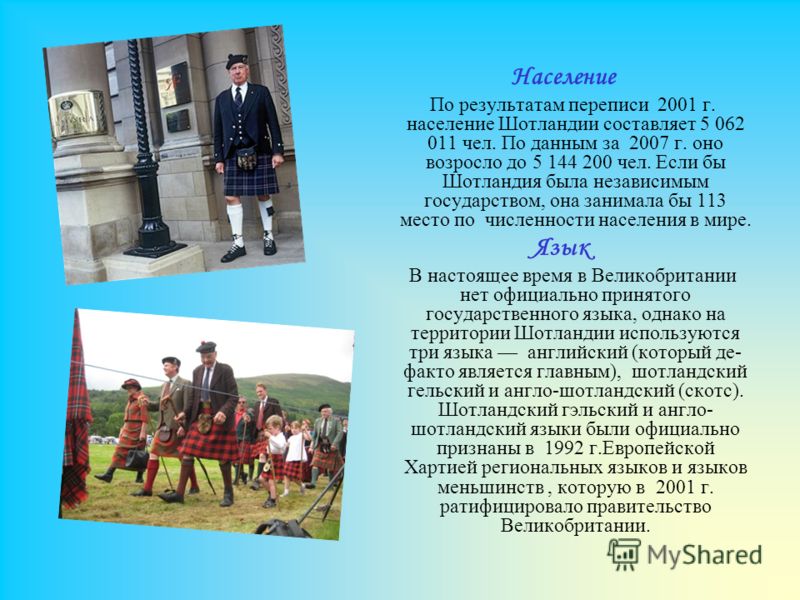 Население

По результатам переписи 2001 г. население Шотландии составляет 5 062 011 чел. По данным за 2007 г. оно возросло до 5 144 200 чел. Если бы Шотландия была независимым государством, она занимала бы 113 место по численности населения в мире.

Язык

В настоящее время в Великобритании нет официально принятого государственного языка, однако на территории Шотландии используются три языка — английский (который де-факто является главным), шотландский гельский и англо-шотландский (скотс). Шотландский гэльский и англо-шотландский языки были официально признаны в 1992 г.Европейской Хартией региональных языков и языков меньшинств , которую в 2001 г. ратифицировало правительство Великобритании.

MyShared